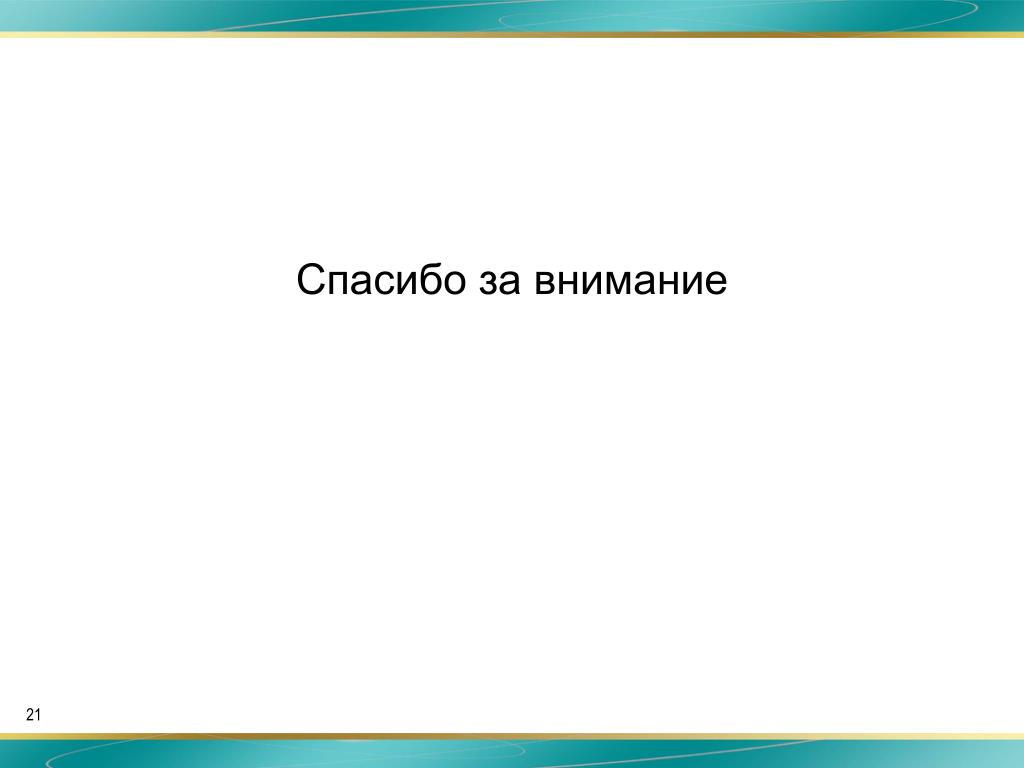 Спасибо за внимание

21